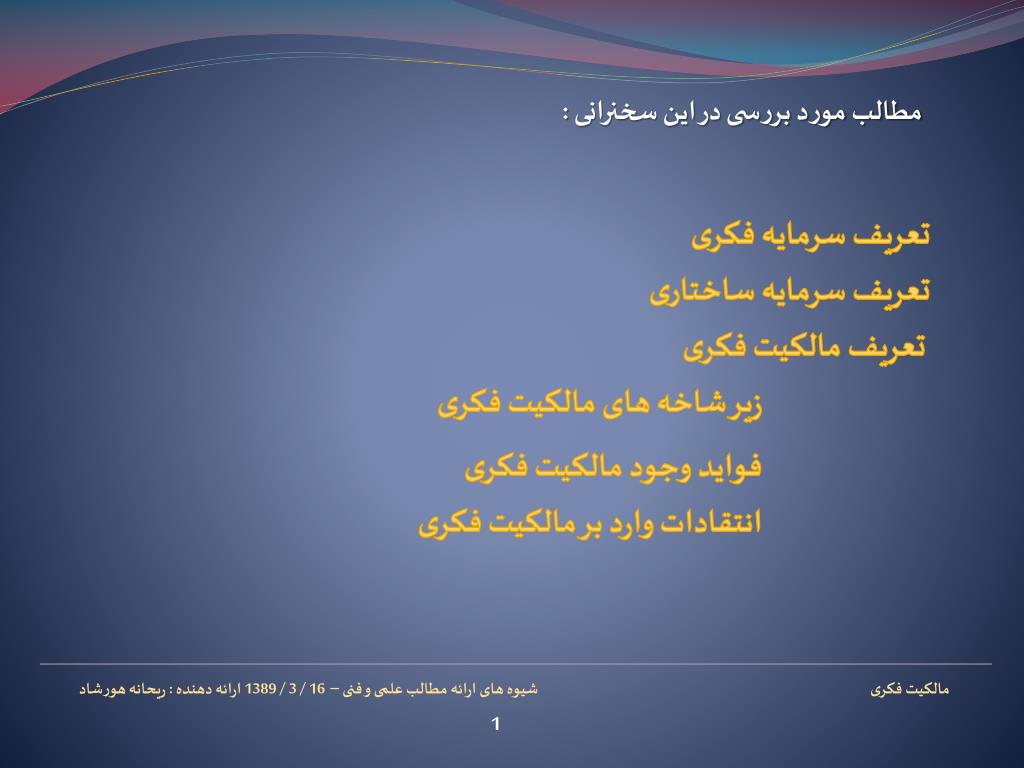 مطالب مورد بررسی در این سخنرانی :

تعریف سرمایه فکری

تعریف سرمایه ساختاری

تعریف مالکیت فکری

زیرشاخه های مالکیت فکری

فواید وجود مالکیت فکری

انتقادات وارد بر مالکیت فکری

مالکیت فکری

شیوه های ارائه مطالب علمی و فنی – 16 / 3 / 1389 ارائه دهنده : ریحانه هورشاد

1